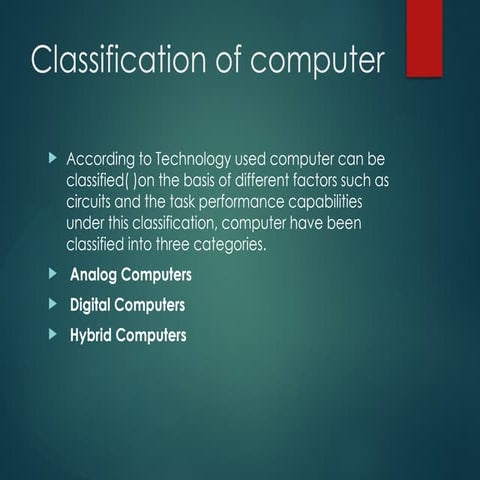 Classification of computer

According to Technology used computer can be classified( )on the basis of different factors such as circuits and the task performance capabilities under this classification, computer have been classified into three categories.

Analog Computers

Digital Computers

Hybrid Computers